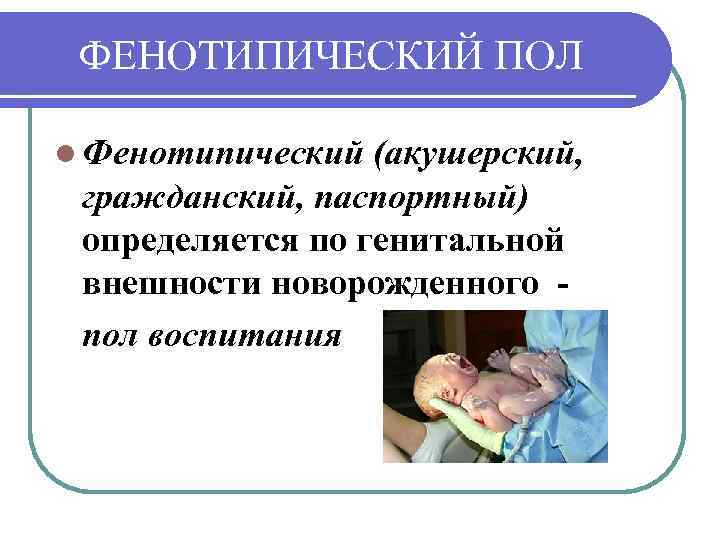 ФЕНОТИПИЧЕСКИЙ ПОЛ

Фенотипический (акушерский, гражданский, паспортный) определяется по генитальной внешности новорожденного - пол воспитания